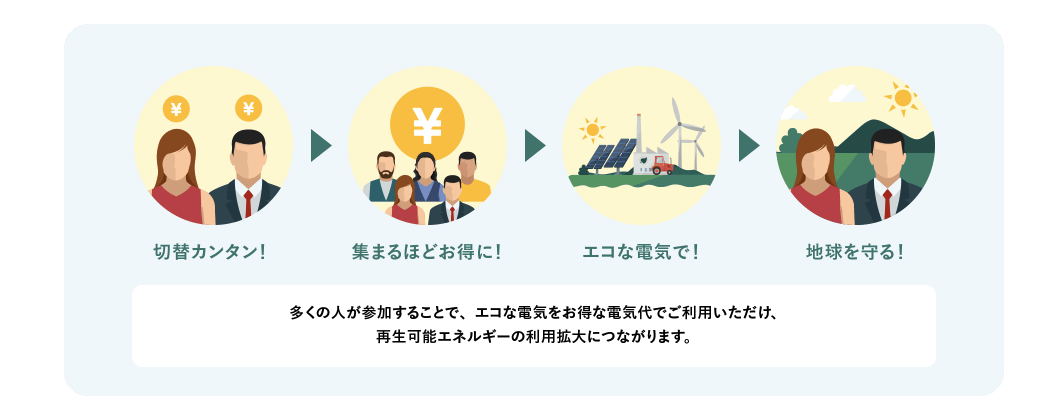 ¥ ¥

切替カンタン!

¥

集まるほどお得に!

エコな電気で!

地球を守る!

多くの人が参加することで、エコな電気をお得な電気代でご利用いただけ、再生可能エネルギーの利用拡大につながります。